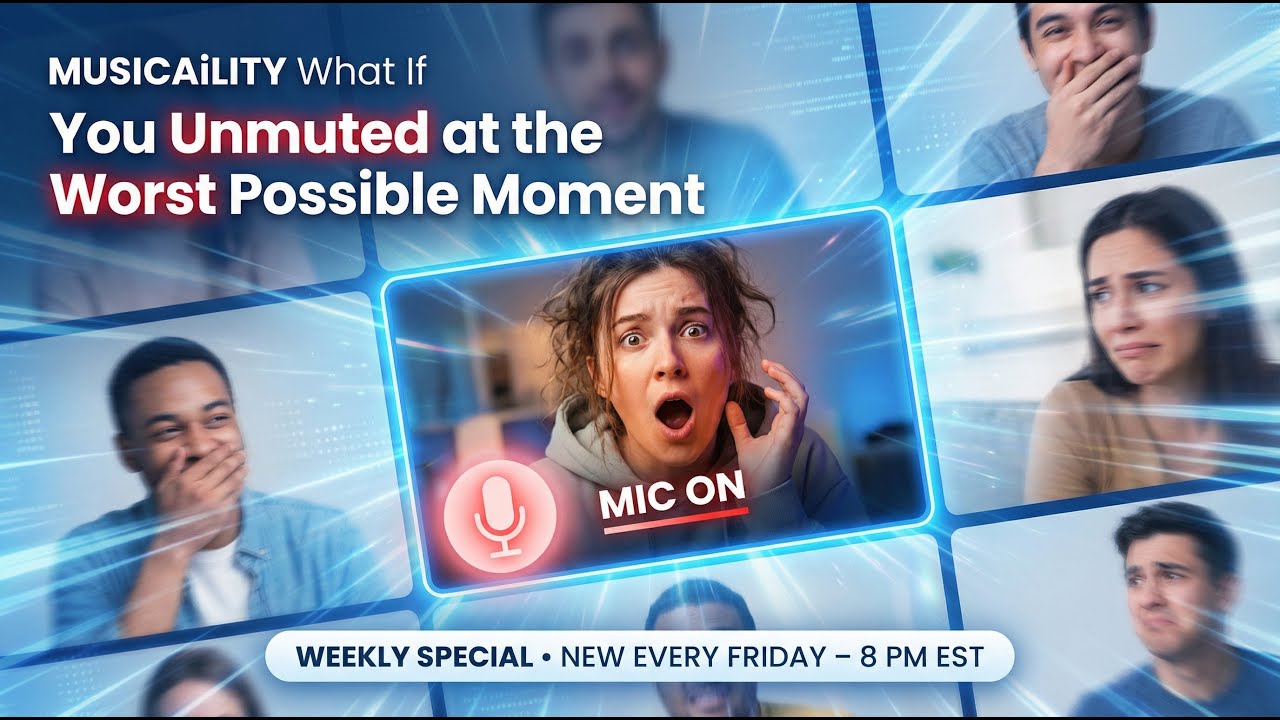 MUSICAiLITY What If

You Unmuted at the Worst Possible Moment

MIC ON

WEEKLY SPECIAL • NEW EVERY FRIDAY – 8 PM EST